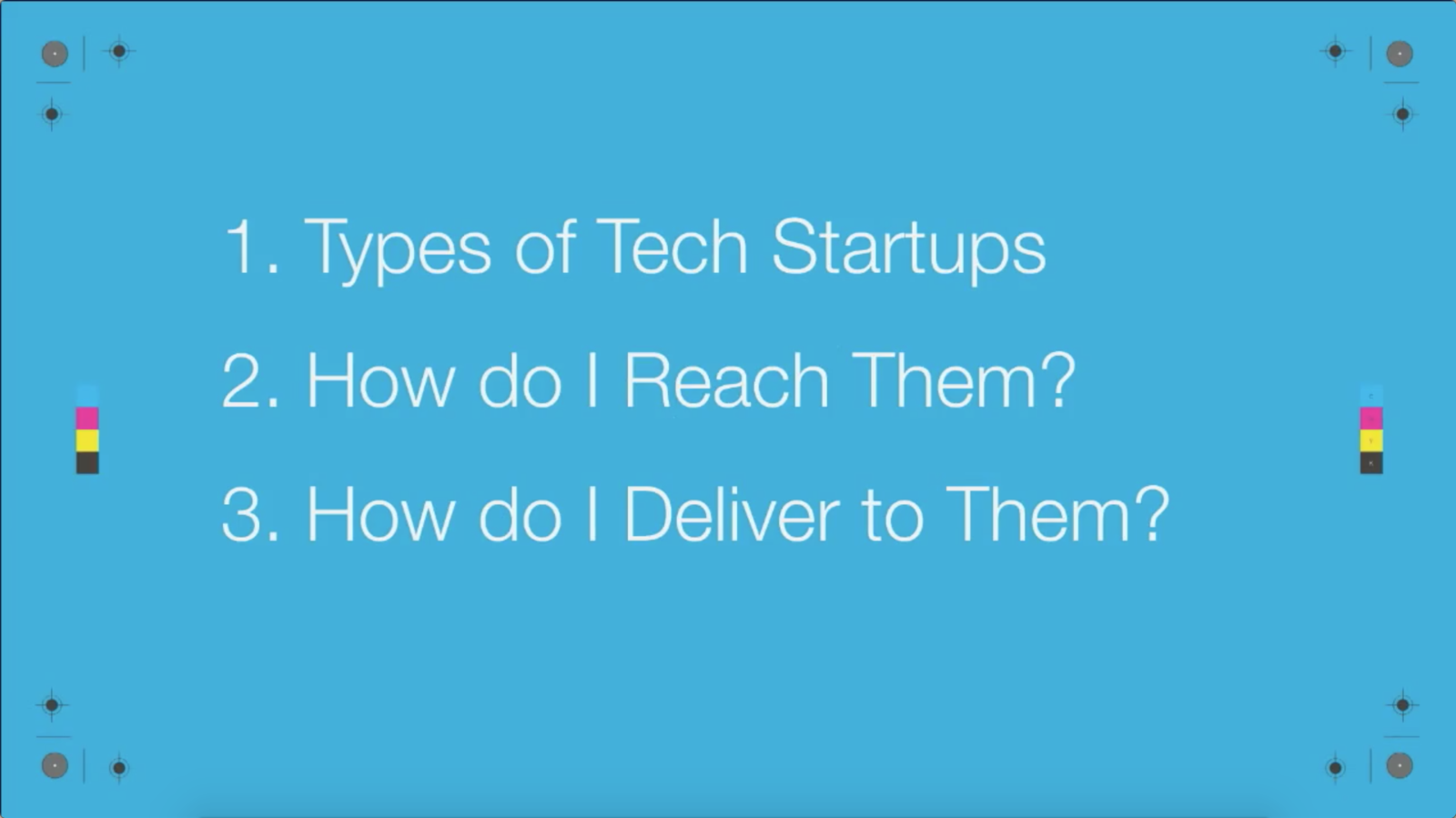 1. Types of Tech Startups

2. How do I Reach Them?

3. How do I Deliver to Them?